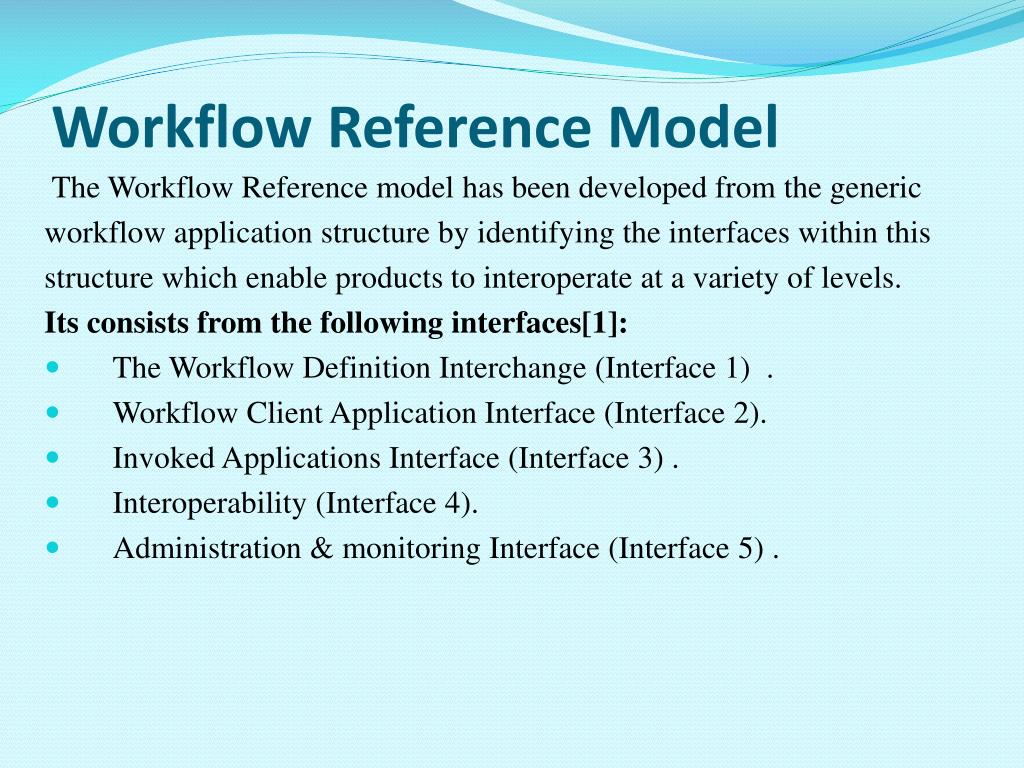 Workflow Reference Model

The Workflow Reference model has been developed from the generic workflow application structure by identifying the interfaces within this structure which enable products to interoperate at a variety of levels.

Its consists from the following interfaces[1]:

- The Workflow Definition Interchange (Interface 1) .
- Workflow Client Application Interface (Interface 2).
- Invoked Applications Interface (Interface 3) .
- Interoperability (Interface 4).
- Administration & monitoring Interface (Interface 5) .